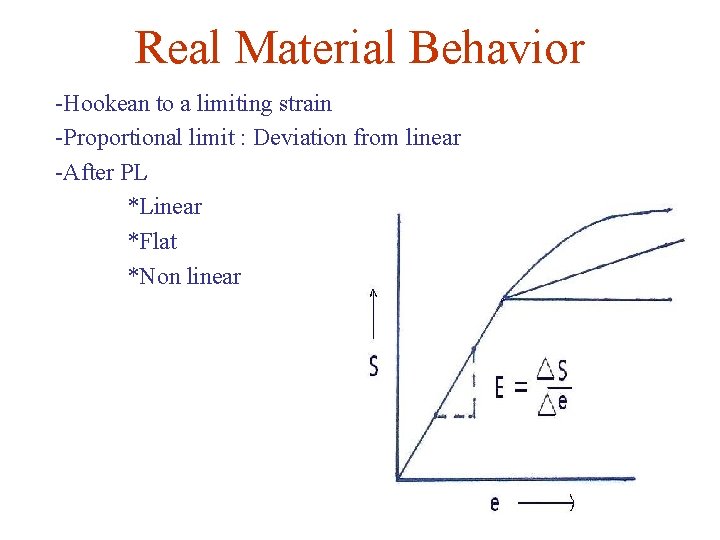 Real Material Behavior

-Hookean to a limiting strain

-Proportional limit : Deviation from linear

-After PL

*Linear

*Flat

*Non linear

S

$E = \frac{\Delta S}{\Delta e}$

e